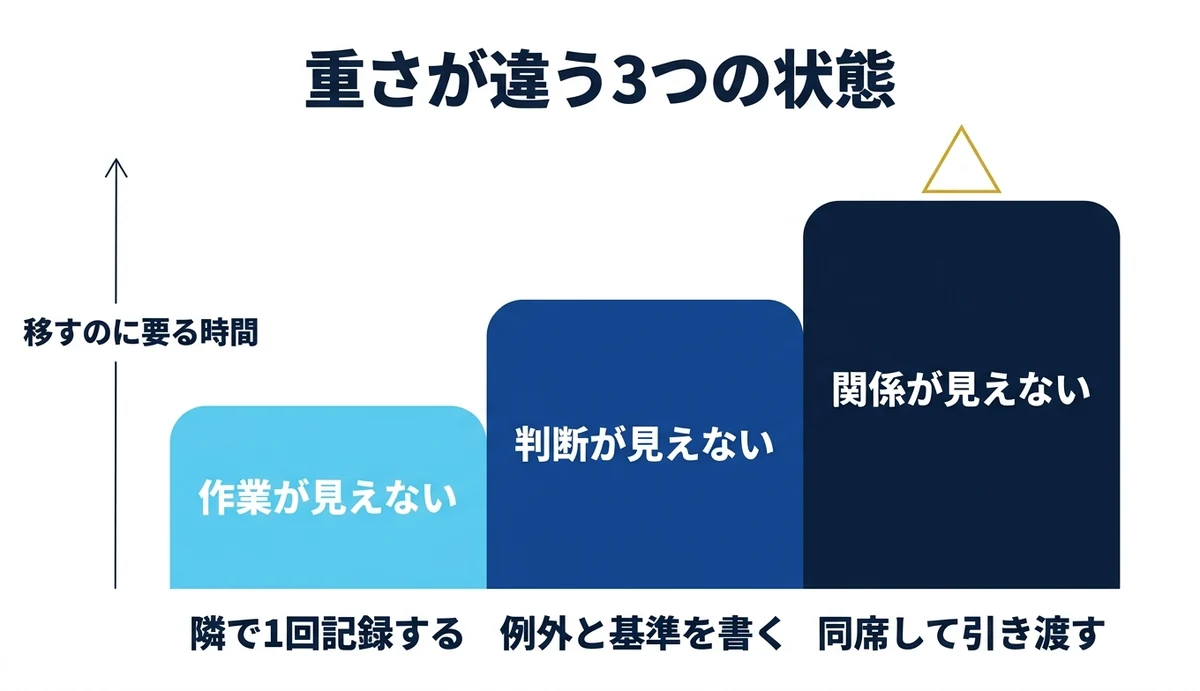 重さが違う3つの状態

移すのに要る時間

作業が見えない

判断が見えない

関係が見えない

隣で1回記録する

例外と基準を書く

同席して引き渡す